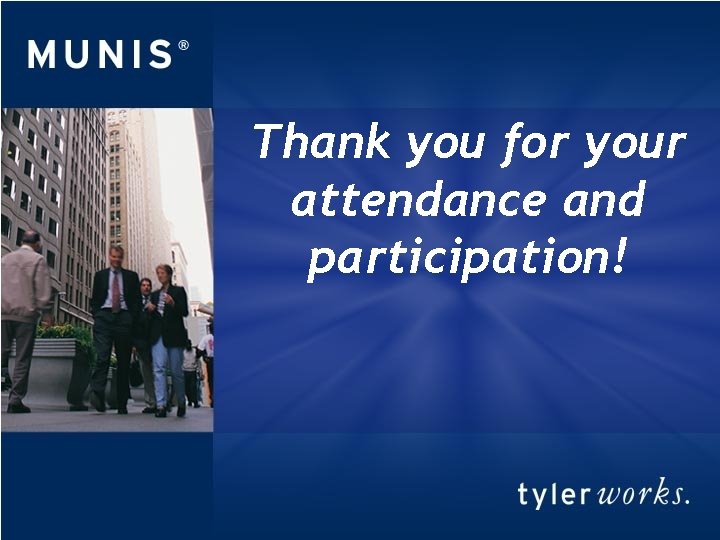 MUNIS®

Thank you for your attendance and participation!

tyler works.